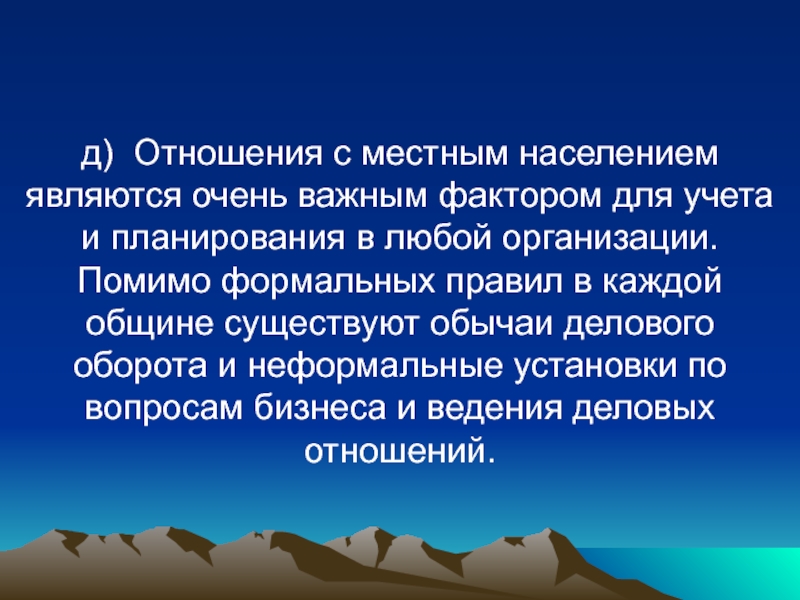 д)  Отношения с местным населением являются очень важным фактором для учета и планирования в любой организации. Помимо формальных правил в каждой общине существуют обычаи делового оборота и неформальные установки по вопросам бизнеса и ведения деловых отношений.